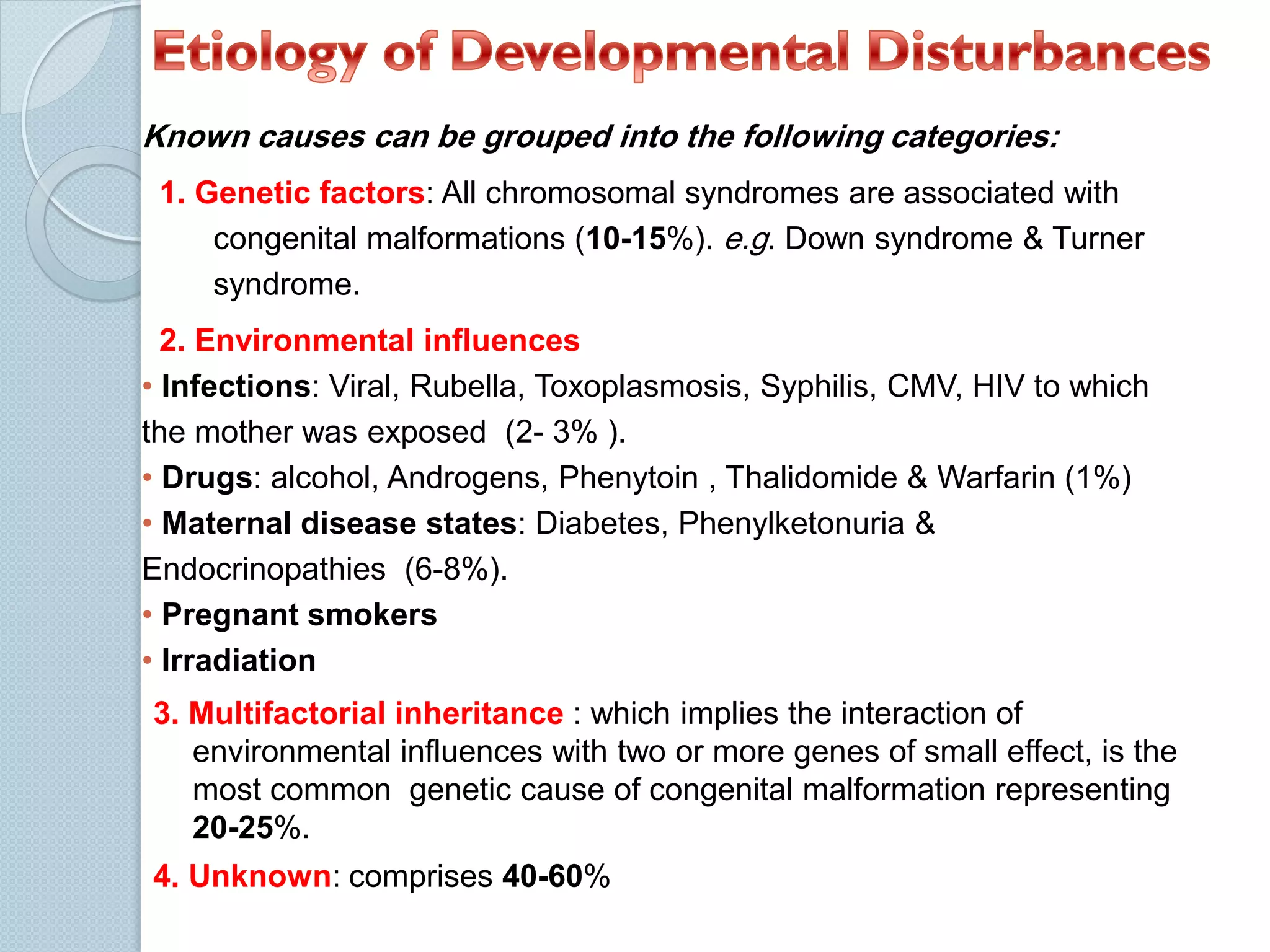 Etiology of Developmental Disturbances

Known causes can be grouped into the following categories:

1. Genetic factors: All chromosomal syndromes are associated with congenital malformations (10-15%). e.g. Down syndrome & Turner syndrome.

2. Environmental influences

• Infections: Viral, Rubella, Toxoplasmosis, Syphilis, CMV, HIV to which the mother was exposed (2- 3% ).

• Drugs: alcohol, Androgens, Phenytoin , Thalidomide & Warfarin (1%)

• Maternal disease states: Diabetes, Phenylketonuria & Endocrinopathies (6-8%).

• Pregnant smokers

• Irradiation

3. Multifactorial inheritance : which implies the interaction of environmental influences with two or more genes of small effect, is the most common genetic cause of congenital malformation representing 20-25%.

4. Unknown: comprises 40-60%